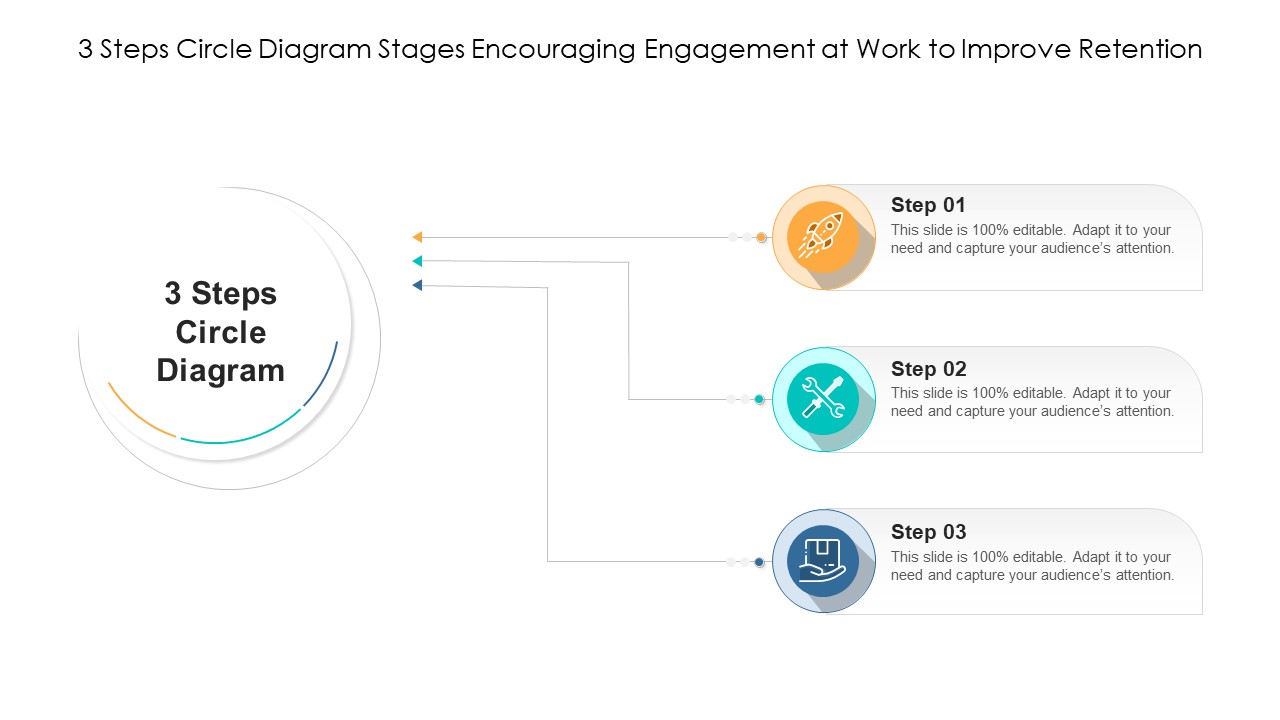 3 Steps Circle Diagram Stages Encouraging Engagement at Work to Improve Retention

3 Steps Circle Diagram

Step 01
This slide is 100% editable. Adapt it to your need and capture your audience's attention.

Step 02
This slide is 100% editable. Adapt it to your need and capture your audience's attention.

Step 03
This slide is 100% editable. Adapt it to your need and capture your audience's attention.